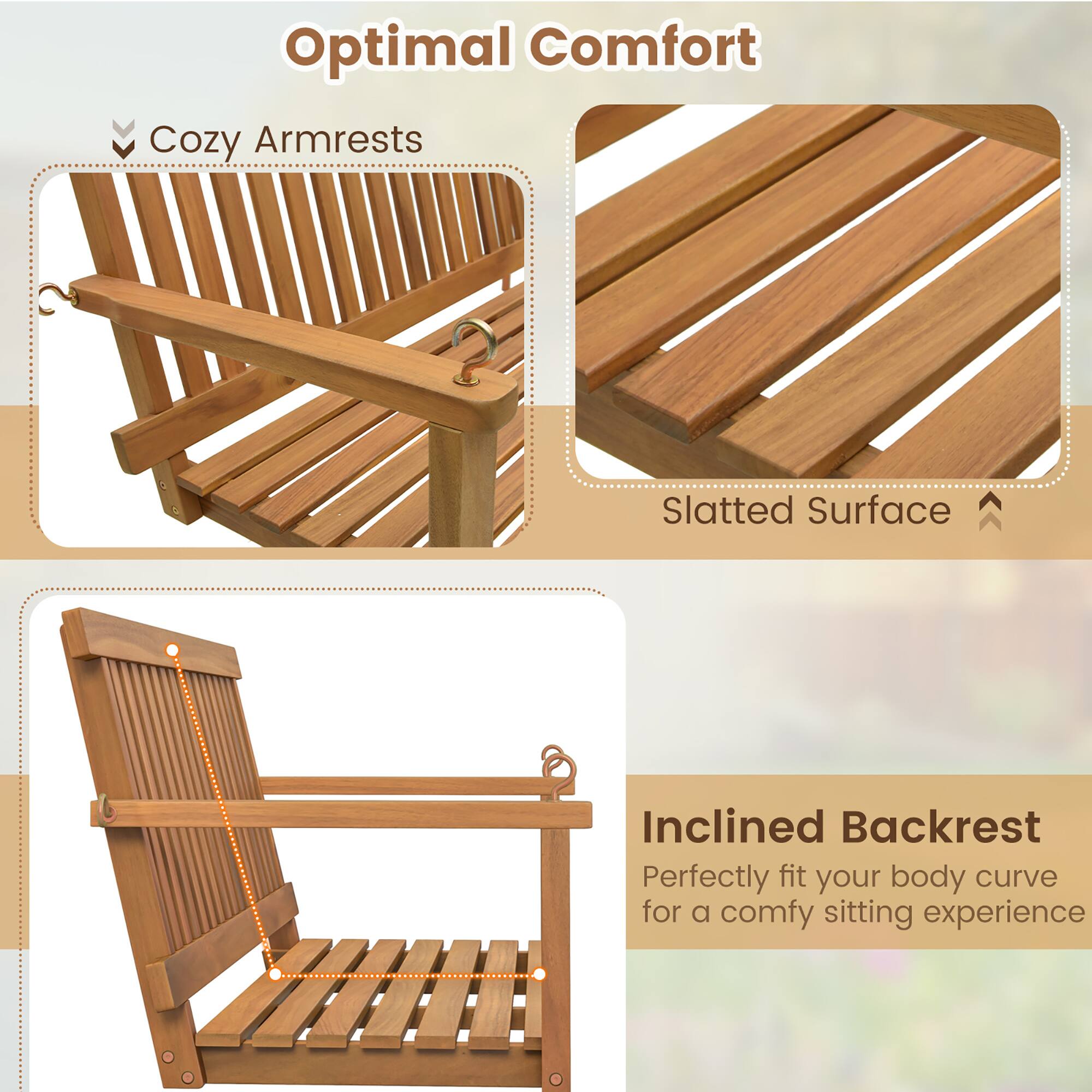 Optimal Comfort

Cozy Armrests

Slatted Surface

Inclined Backrest

Perfectly fit your body curve for a comfy sitting experience